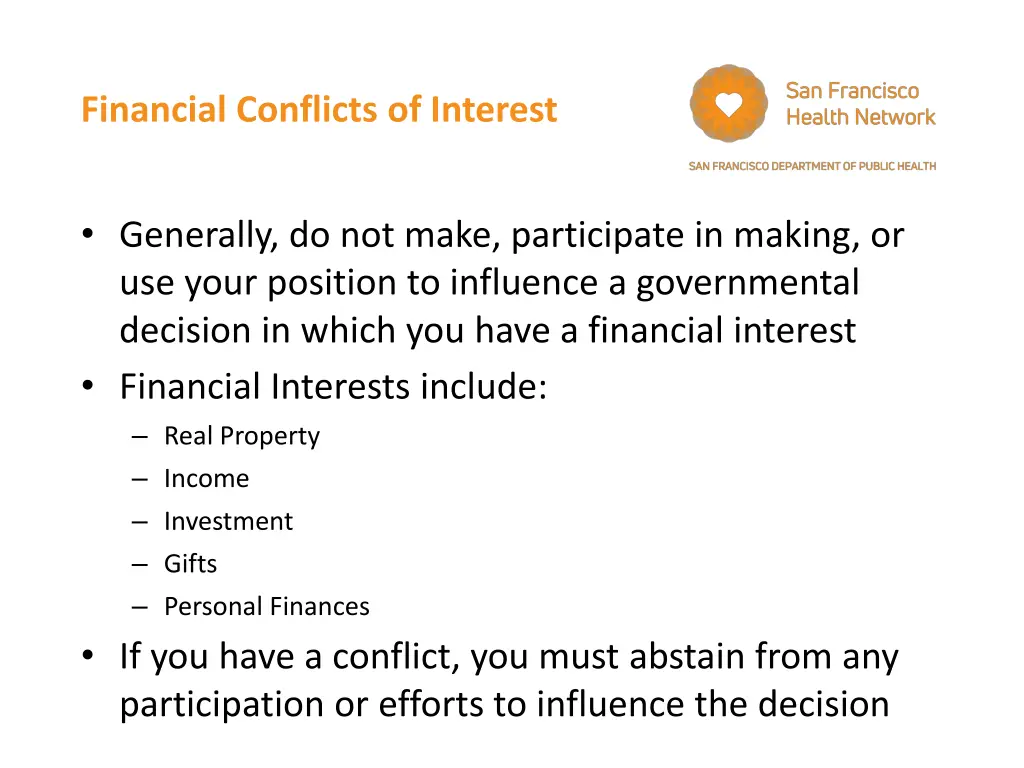 Financial Conflicts of Interest

San Francisco Health Network

SAN FRANCISCO DEPARTMENT OF PUBLIC HEALTH

• Generally, do not make, participate in making, or use your position to influence a governmental decision in which you have a financial interest

• Financial Interests include:

– Real Property

– Income

– Investment

– Gifts

– Personal Finances

• If you have a conflict, you must abstain from any participation or efforts to influence the decision